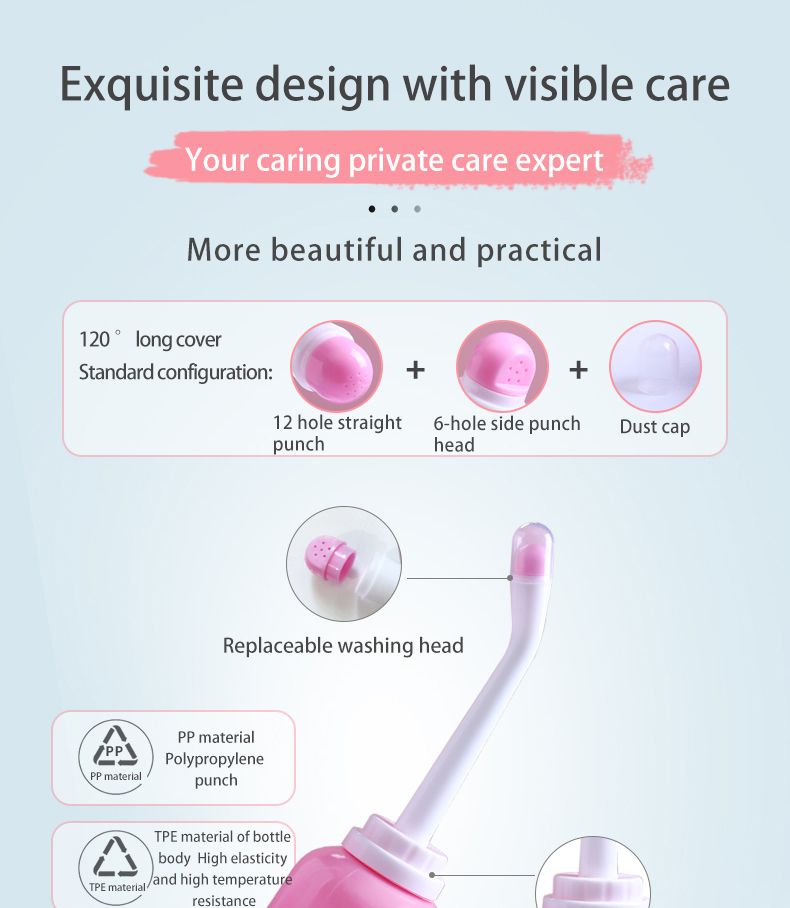 Exquisite design with visible care

Your caring private care expert

More beautiful and practical

120° long cover
Standard configuration:

12 hole straight punch

+

6-hole side punch head

+

Dust cap

Replaceable washing head

PP
PP material

PP material Polypropylene punch

TPE material

TPE material of bottle body High elasticity and high temperature resistance